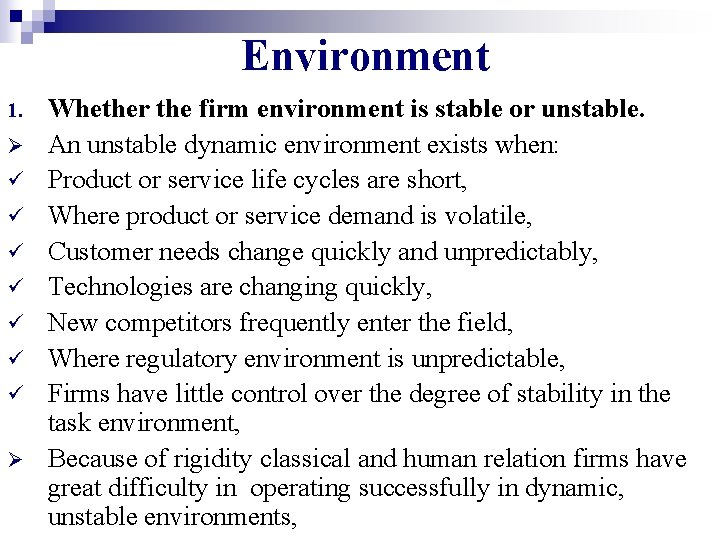 Environment

1. Whether the firm environment is stable or unstable.

➢ An unstable dynamic environment exists when:

✓ Product or service life cycles are short,

✓ Where product or service demand is volatile,

✓ Customer needs change quickly and unpredictably,

✓ Technologies are changing quickly,

✓ New competitors frequently enter the field,

✓ Where regulatory environment is unpredictable,

✓ Firms have little control over the degree of stability in the task environment,

➢ Because of rigidity classical and human relation firms have great difficulty in operating successfully in dynamic, unstable environments,